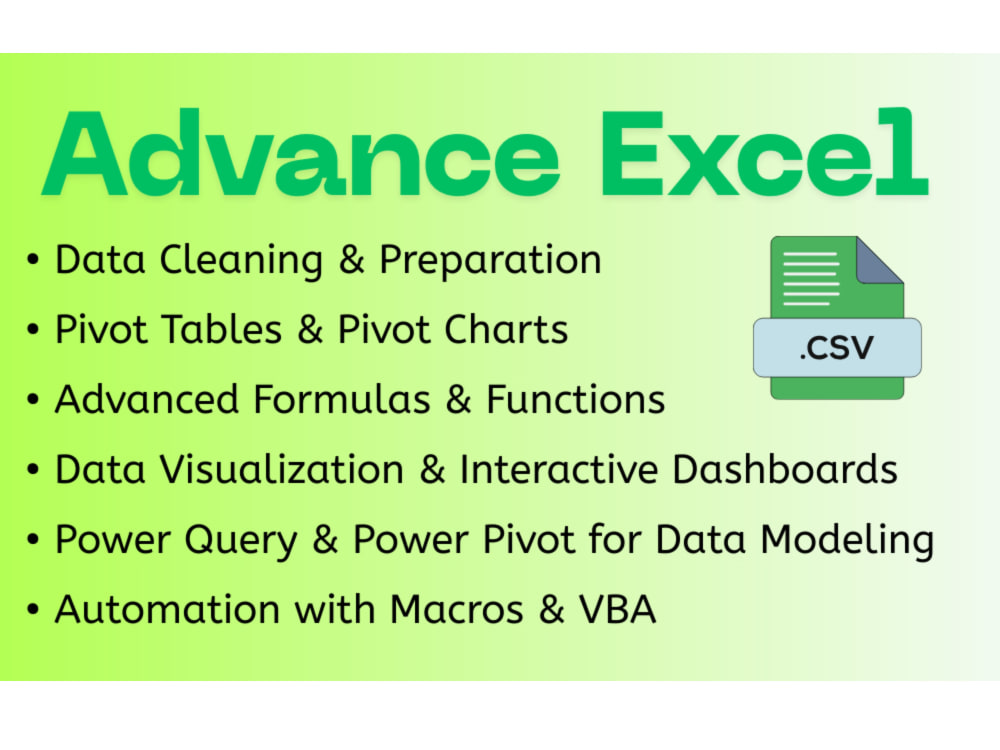 Advance Excel

• Data Cleaning & Preparation
• Pivot Tables & Pivot Charts
• Advanced Formulas & Functions
• Data Visualization & Interactive Dashboards
• Power Query & Power Pivot for Data Modeling
• Automation with Macros & VBA

.CSV